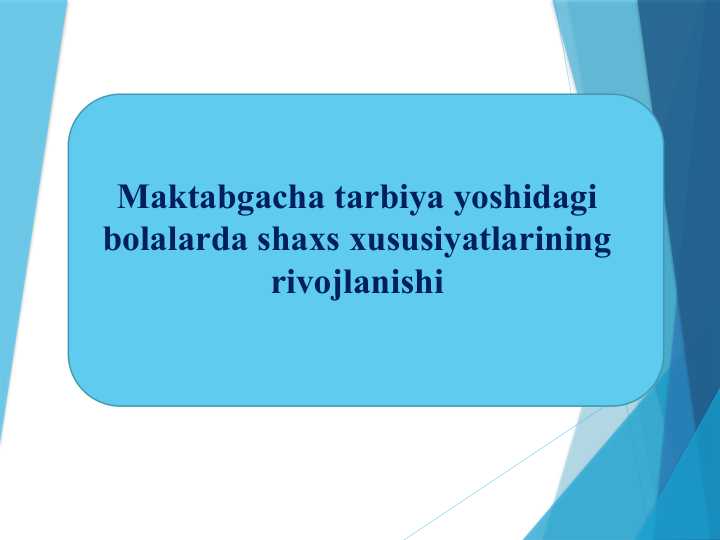 Maktabgacha tarbiya yoshidagi bolalarda shaxs xususiyatlarining rivojlanishi